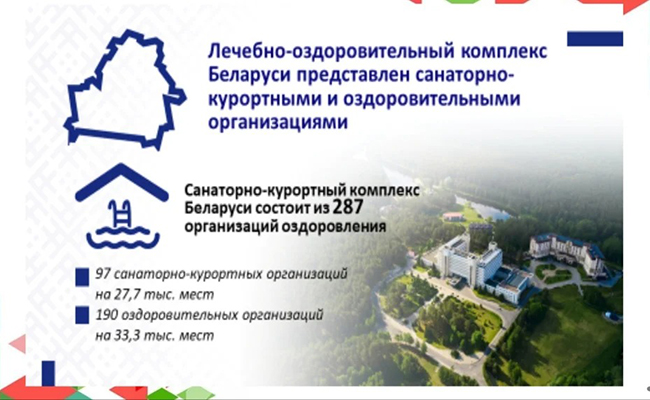 Лечебно-оздоровительный комплекс Беларуси представлен санаторно-курортными и оздоровительными организациями

Санаторно-курортный комплекс Беларуси состоит из 287 организаций оздоровления

97 санаторно-курортных организаций на 27,7 тыс. мест

190 оздоровительных организаций на 33,3 тыс. мест